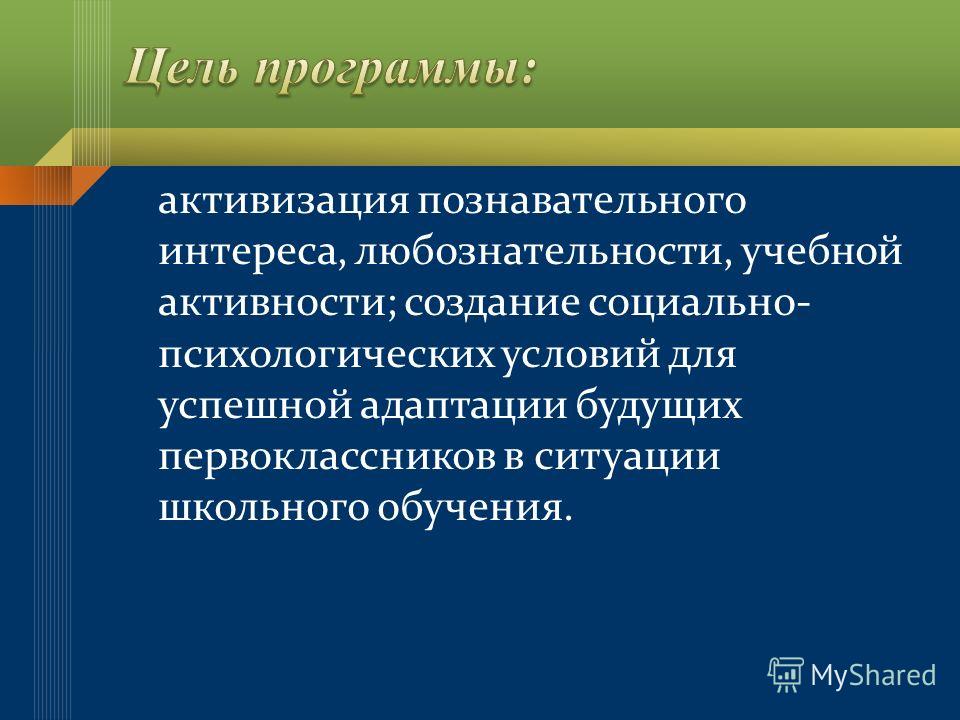 Цель программы:

активизация познавательного интереса, любознательности, учебной активности; создание социально-психологических условий для успешной адаптации будущих первоклассников в ситуации школьного обучения.

MyShared